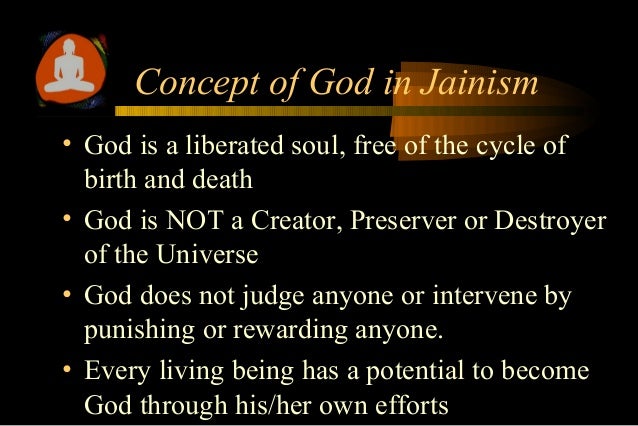 Concept of God in Jainism

• God is a liberated soul, free of the cycle of birth and death

• God is NOT a Creator, Preserver or Destroyer of the Universe

• God does not judge anyone or intervene by punishing or rewarding anyone.

• Every living being has a potential to become God through his/her own efforts